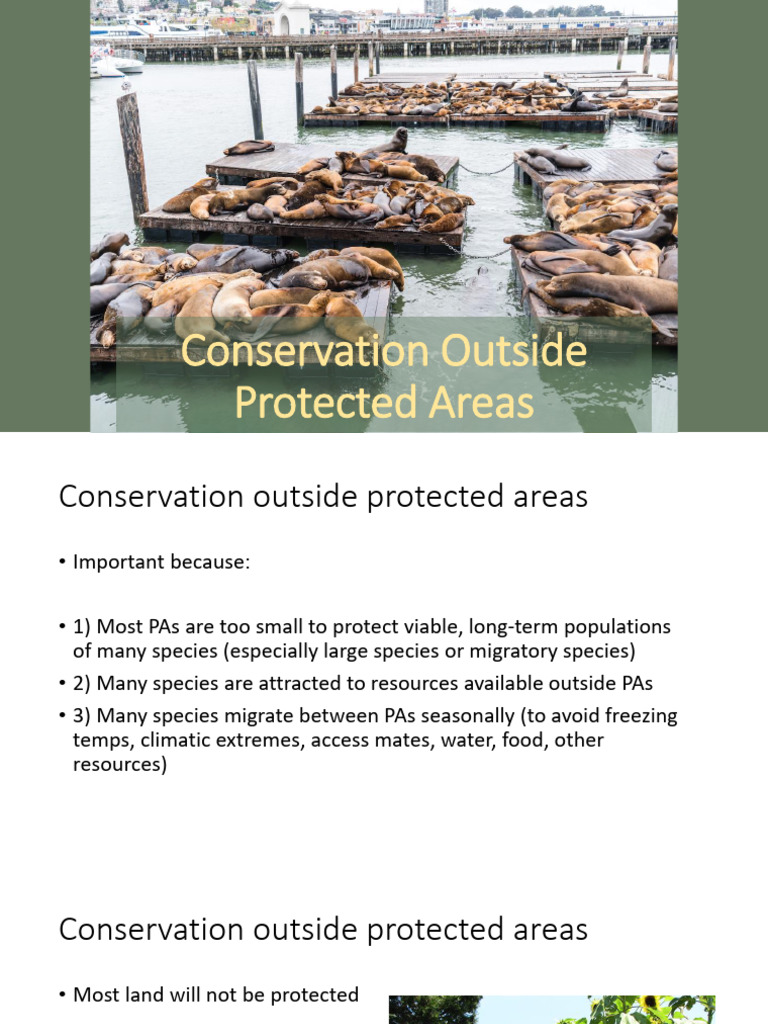 Conservation Outside Protected Areas

Conservation outside protected areas

• Important because:

• 1) Most PAs are too small to protect viable, long-term populations of many species (especially large species or migratory species)

• 2) Many species are attracted to resources available outside PAs

• 3) Many species migrate between PAs seasonally (to avoid freezing temps, climatic extremes, access mates, water, food, other resources)

Conservation outside protected areas

• Most land will not be protected